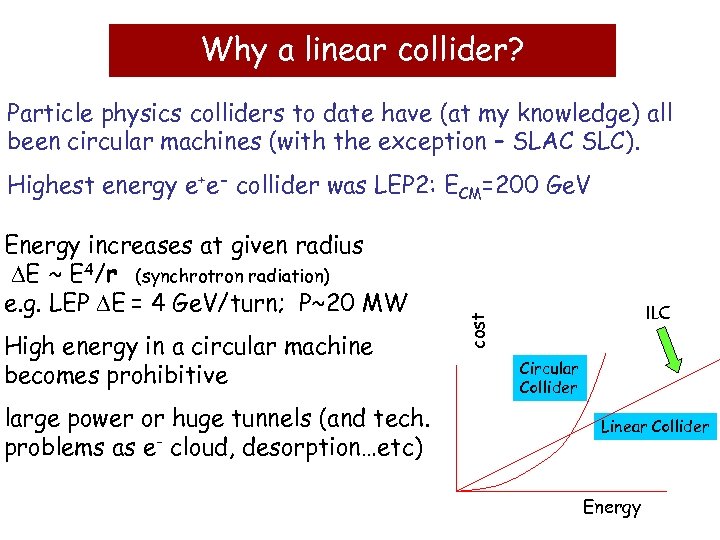 Why a linear collider?

Particle physics colliders to date have (at my knowledge) all been circular machines (with the exception – SLAC SLC).

Highest energy $e^+e^-$ collider was LEP2: $E_{CM}$=200 GeV

Energy increases at given radius
$\Delta E \sim E^4/r$ (synchrotron radiation)
e.g. LEP $\Delta E$ = 4 GeV/turn; P~20 MW

High energy in a circular machine becomes prohibitive

large power or huge tunnels (and tech. problems as $e^-$ cloud, desorption…etc)

cost

ILC

Circular Collider

Linear Collider

Energy